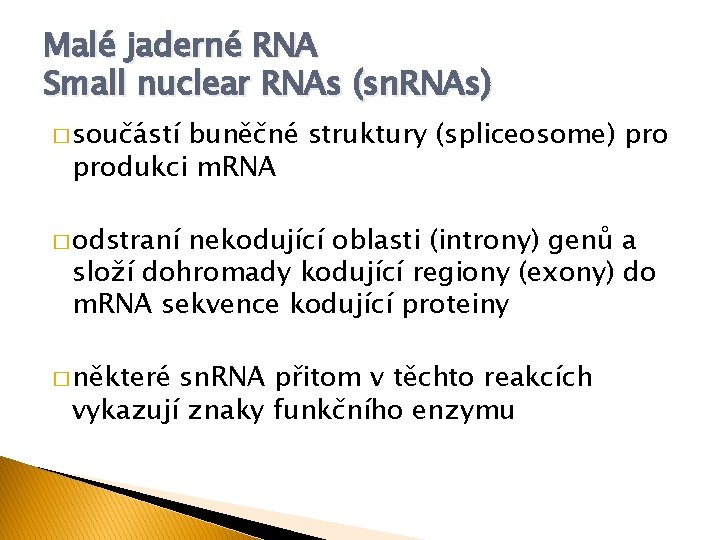 Malé jaderné RNA
Small nuclear RNAs (snRNAs)

□ součástí buněčné struktury (spliceosome) pro produkci mRNA

□ odstraní nekodující oblasti (introny) genů a složí dohromady kodující regiony (exony) do mRNA sekvence kodující proteiny

□ některé snRNA přitom v těchto reakcích vykazují znaky funkčního enzymu